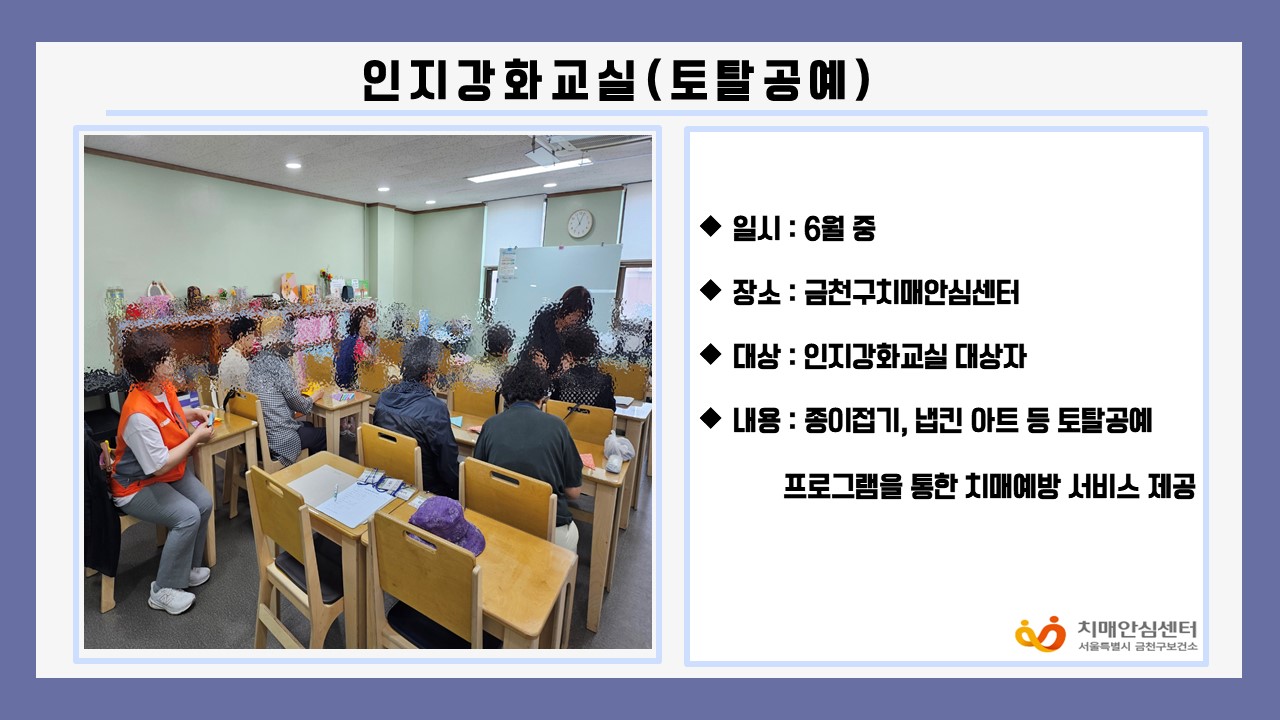 인지강화교실(토탈공예)

◆ 일시 : 6월 중

◆ 장소 : 금천구치매안심센터

◆ 대상 : 인지강화교실 대상자

◆ 내용 : 종이접기, 냅킨 아트 등 토탈공예 프로그램을 통한 치매예방 서비스 제공

치매안심센터
서울특별시 금천구보건소